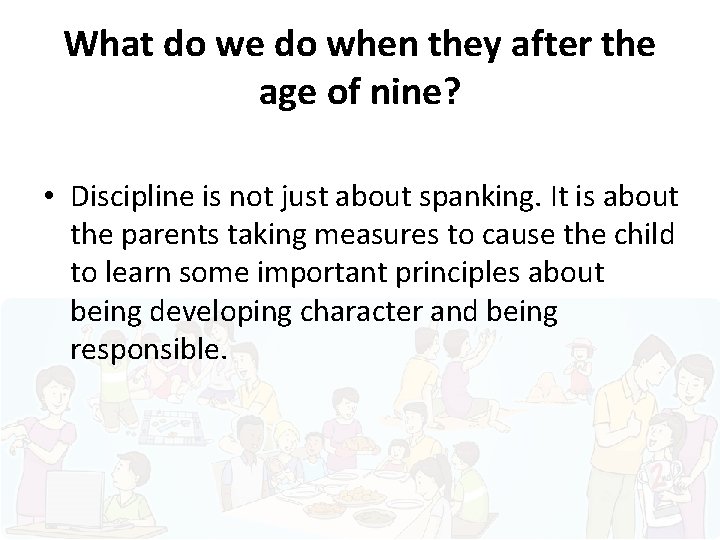 What do we do when they after the age of nine?

• Discipline is not just about spanking. It is about the parents taking measures to cause the child to learn some important principles about being developing character and being responsible.